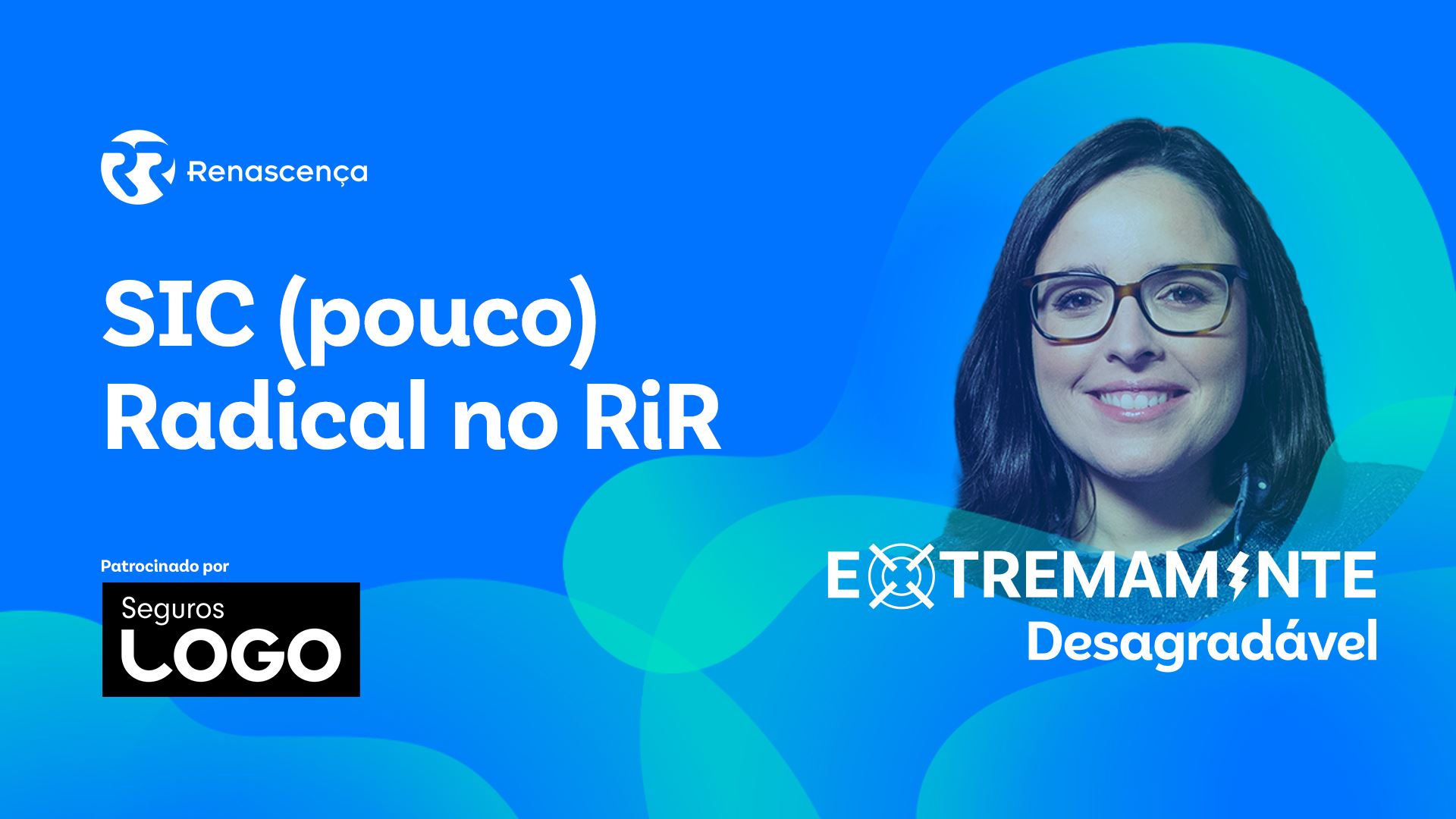 Renascença

SIC (pouco) Radical no RiR

Patrocinado por

Seguros LOGO

EXTREMAMENTE Desagradável